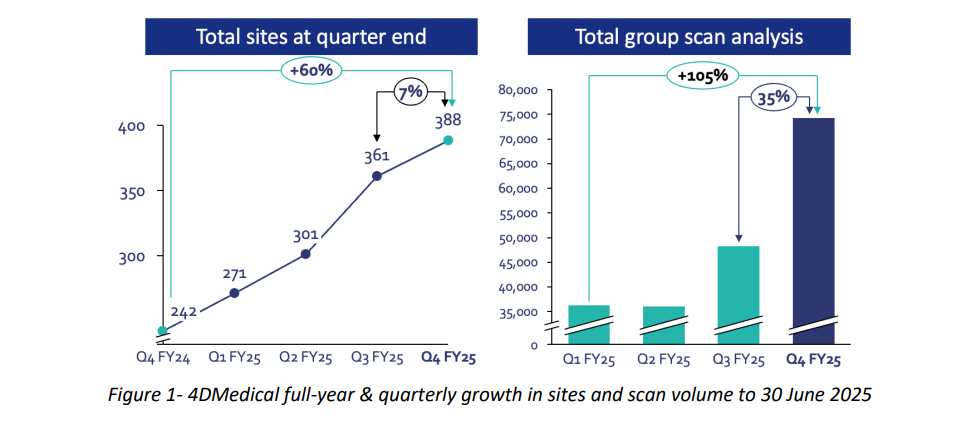 Total sites at quarter end

+60%

7%

400
350
300

242
271
301
361
388

Q4 FY24
Q1 FY25
Q2 FY25
Q3 FY25
Q4 FY25

Total group scan analysis

+105%

35%

80,000
75,000
70,000
65,000
60,000
55,000
50,000
45,000
40,000
35,000
0

Q1 FY25
Q2 FY25
Q3 FY25
Q4 FY25

Figure 1- 4DMedical full-year & quarterly growth in sites and scan volume to 30 June 2025